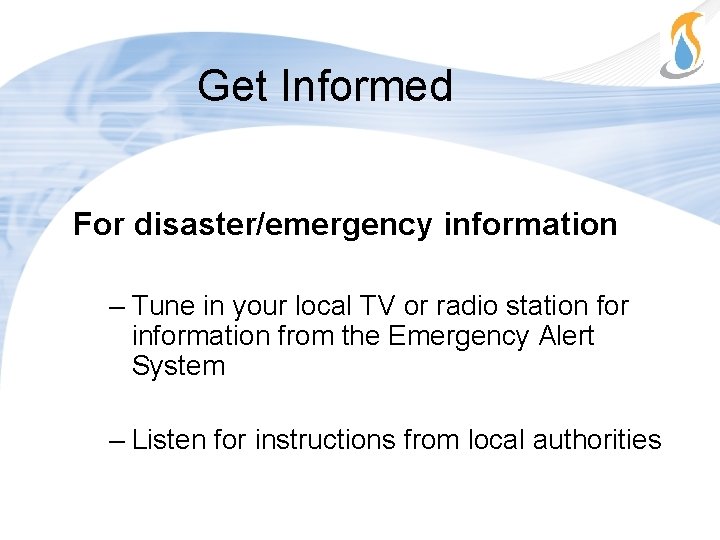 Get Informed

For disaster/emergency information

– Tune in your local TV or radio station for information from the Emergency Alert System

– Listen for instructions from local authorities